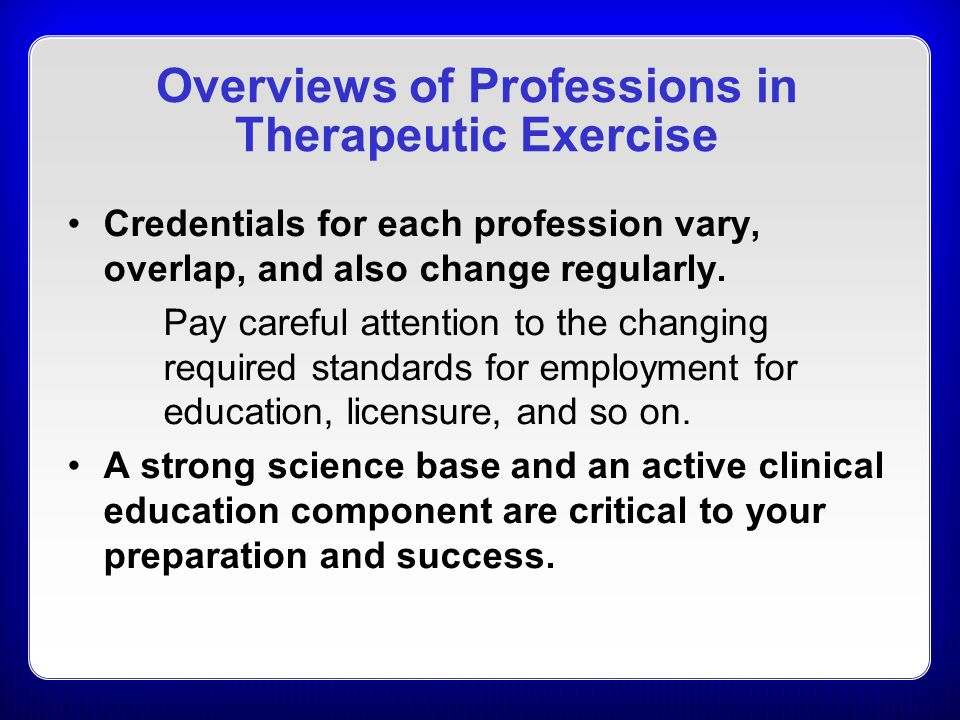 Overviews of Professions in Therapeutic Exercise

• Credentials for each profession vary, overlap, and also change regularly.

Pay careful attention to the changing required standards for employment for education, licensure, and so on.

• A strong science base and an active clinical education component are critical to your preparation and success.